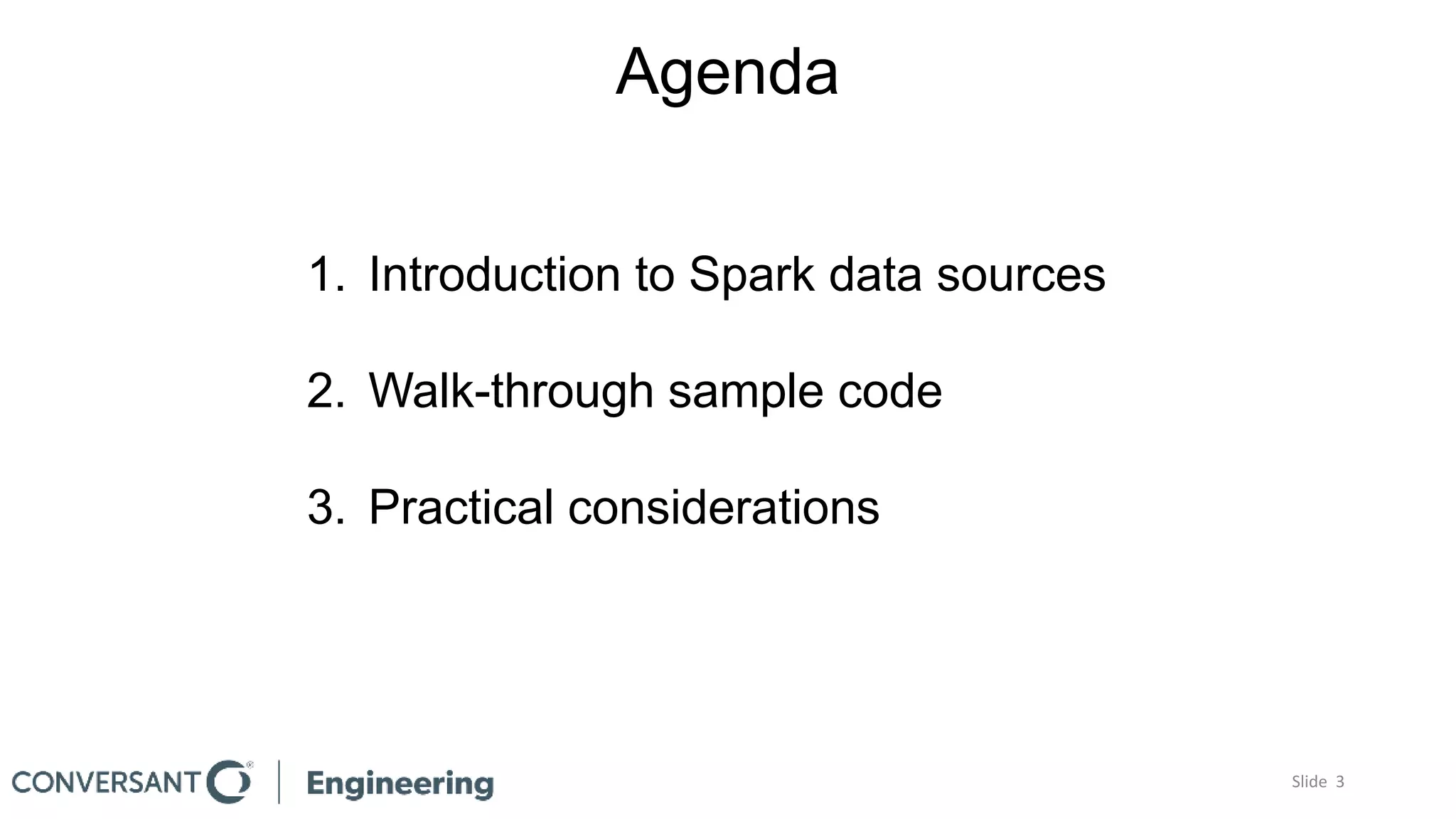 Agenda

1. Introduction to Spark data sources

2. Walk-through sample code

3. Practical considerations

CONVERSANT® | Engineering

Slide 3